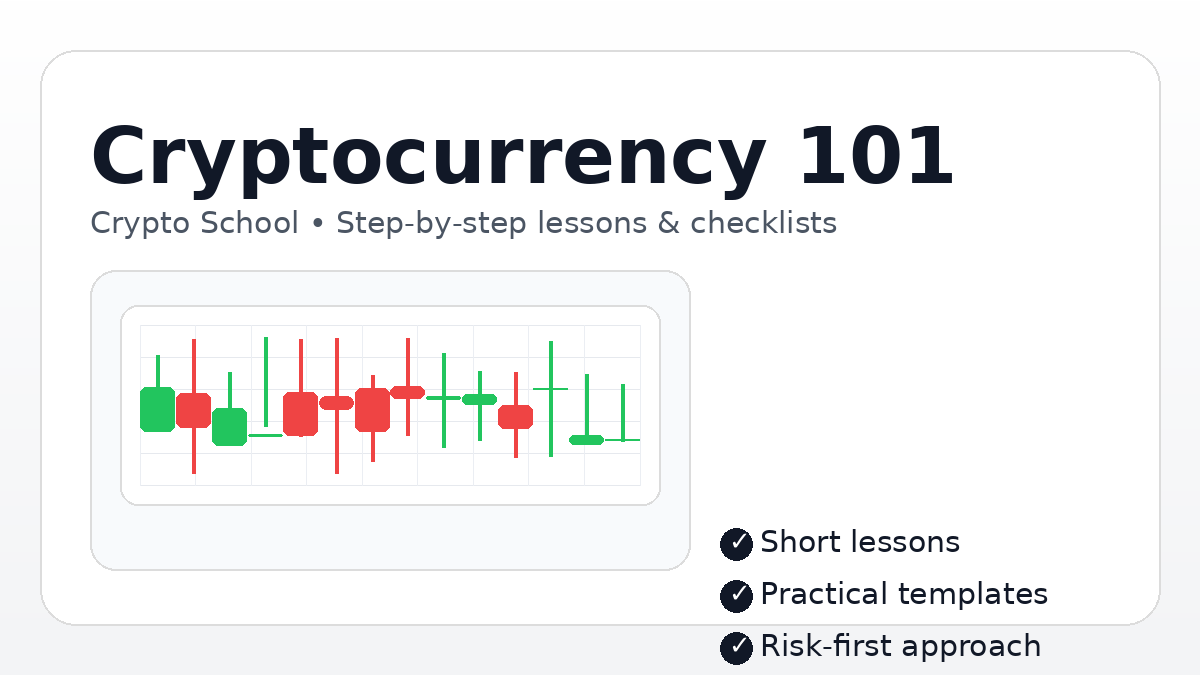 Cryptocurrency 101

Crypto School • Step-by-step lessons & checklists

✓ Short lessons
✓ Practical templates
✓ Risk-first approach